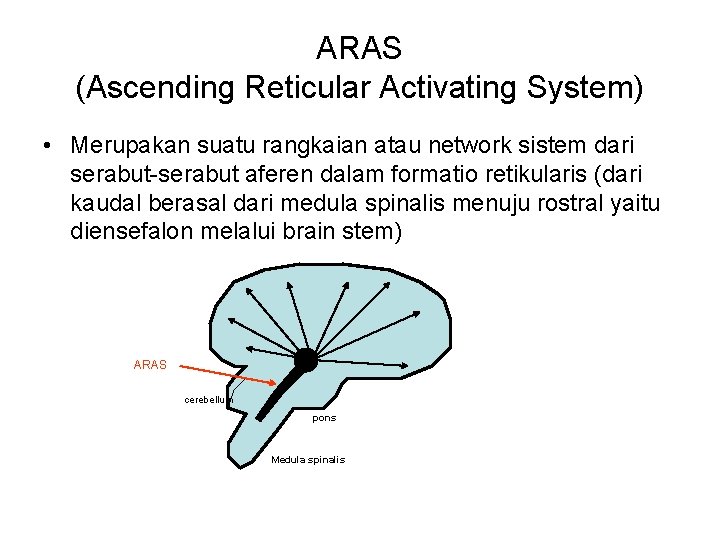 ARAS
(Ascending Reticular Activating System)

• Merupakan suatu rangkaian atau network sistem dari serabut-serabut aferen dalam formatio retikularis (dari kaudal berasal dari medula spinalis menuju rostral yaitu diensefalon melalui brain stem)

ARAS

cerebellum

pons

Medula spinalis